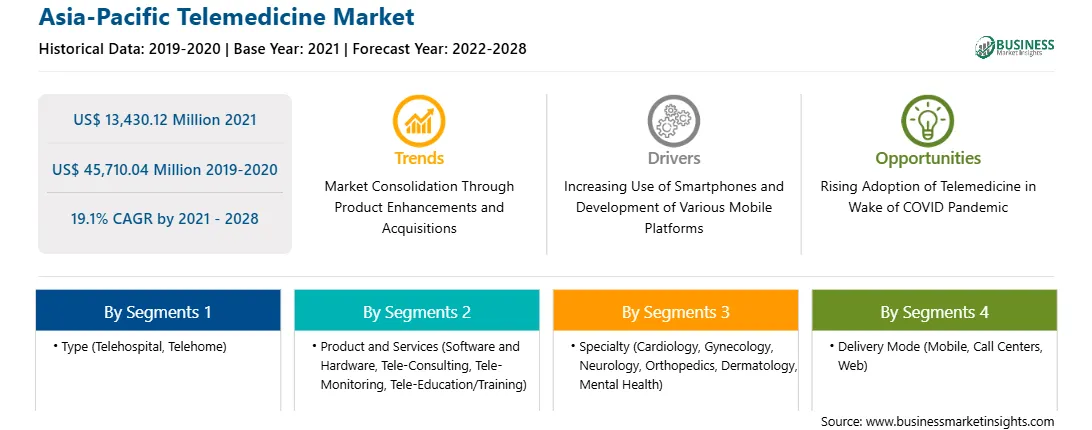 Asia-Pacific Telemedicine Market

Historical Data: 2019-2020 | Base Year: 2021 | Forecast Year: 2022-2028

BUSINESS
Market Insights

US$ 13,430.12 Million 2021

US$ 45,710.04 Million 2019-2020

19.1% CAGR by 2021 - 2028

Trends

Market Consolidation Through Product Enhancements and Acquisitions

Drivers

Increasing Use of Smartphones and Development of Various Mobile Platforms

Opportunities

Rising Adoption of Telemedicine in Wake of COVID Pandemic

By Segments 1

• Type (Telehospital, Telehome)

By Segments 2

• Product and Services (Software and Hardware, Tele-Consulting, Tele-Monitoring, Tele-Education/Training)

By Segments 3

• Specialty (Cardiology, Gynecology, Neurology, Orthopedics, Dermatology, Mental Health)

By Segments 4

• Delivery Mode (Mobile, Call Centers, Web)

Source: www.businessmarketinsights.com